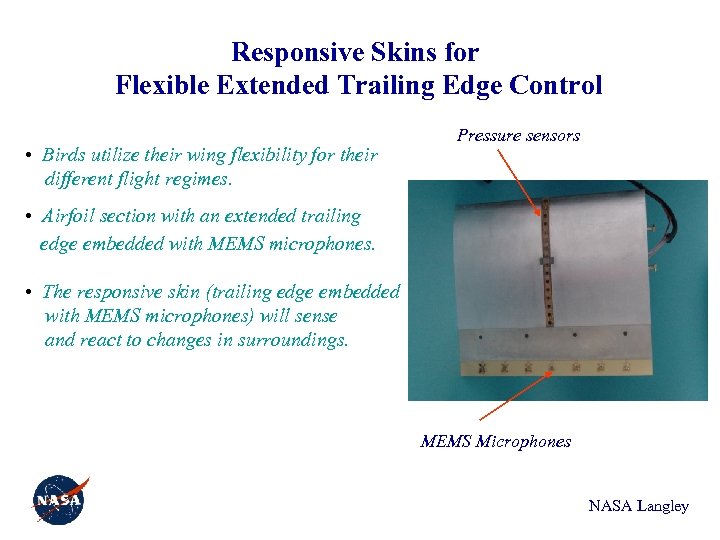 Responsive Skins for
Flexible Extended Trailing Edge Control

• Birds utilize their wing flexibility for their different flight regimes.

• Airfoil section with an extended trailing edge embedded with MEMS microphones.

• The responsive skin (trailing edge embedded with MEMS microphones) will sense and react to changes in surroundings.

Pressure sensors

MEMS Microphones

NASA

NASA Langley